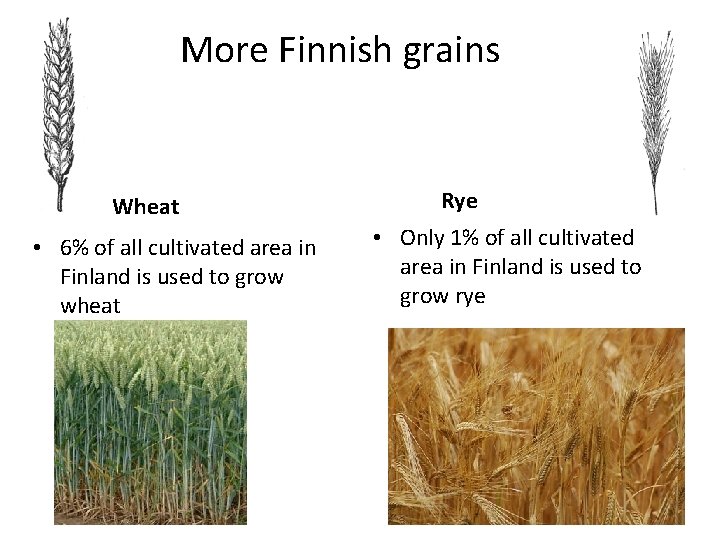 More Finnish grains

Wheat

• 6% of all cultivated area in Finland is used to grow wheat

Rye

• Only 1% of all cultivated area in Finland is used to grow rye